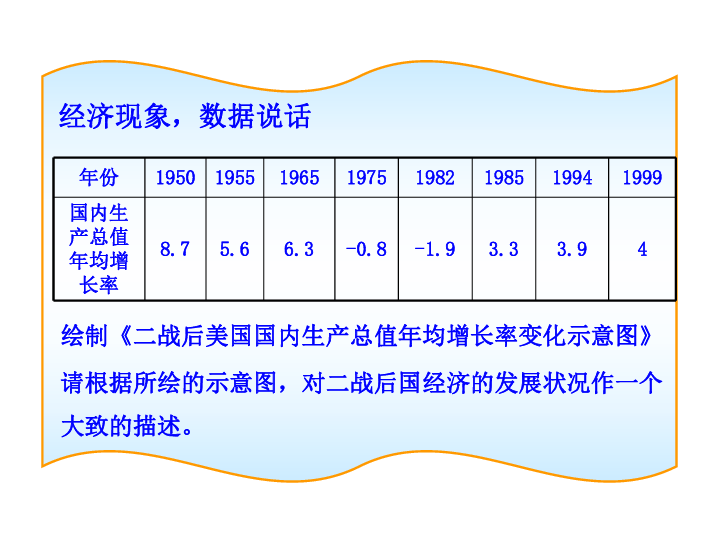 经济现象，数据说话

| 年份 | 1950 | 1955 | 1965 | 1975 | 1982 | 1985 | 1994 | 1999 |
|---|---|---|---|---|---|---|---|---|
| 国内生产总值年均增长率 | 8.7 | 5.6 | 6.3 | -0.8 | -1.9 | 3.3 | 3.9 | 4 |

绘制《二战后美国国内生产总值年均增长率变化示意图》

请根据所绘的示意图，对二战后国经济的发展状况作一个大致的描述。